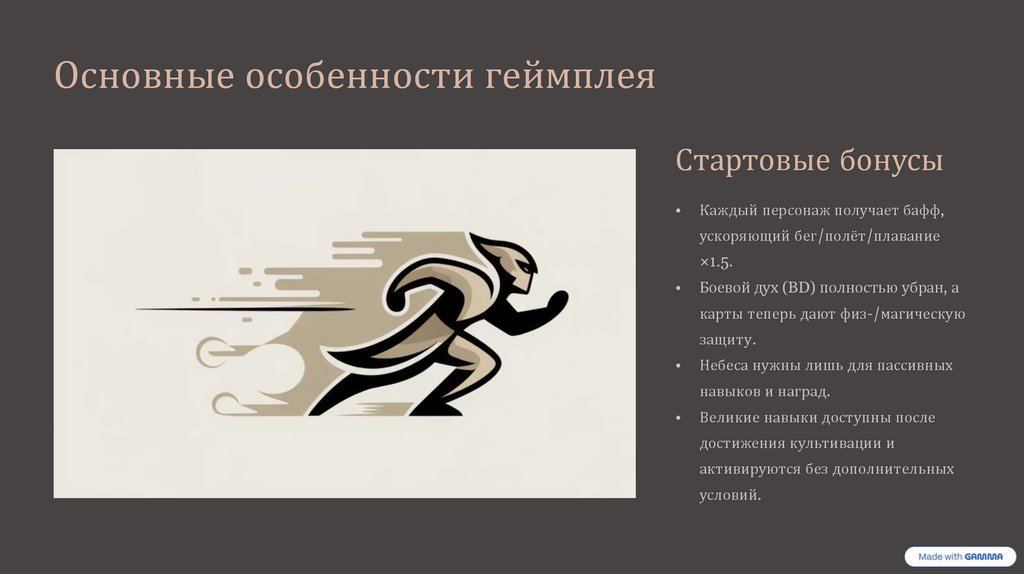 Основные особенности геймплея

Стартовые бонусы

• Каждый персонаж получает бафф, ускоряющий бег/полёт/плавание ×1.5.
• Боевой дух (BD) полностью убран, а карты теперь дают физ-/магическую защиту.
• Небеса нужны лишь для пассивных навыков и наград.
• Великие навыки доступны после достижения культивации и активируются без дополнительных условий.

Made with GAMMA